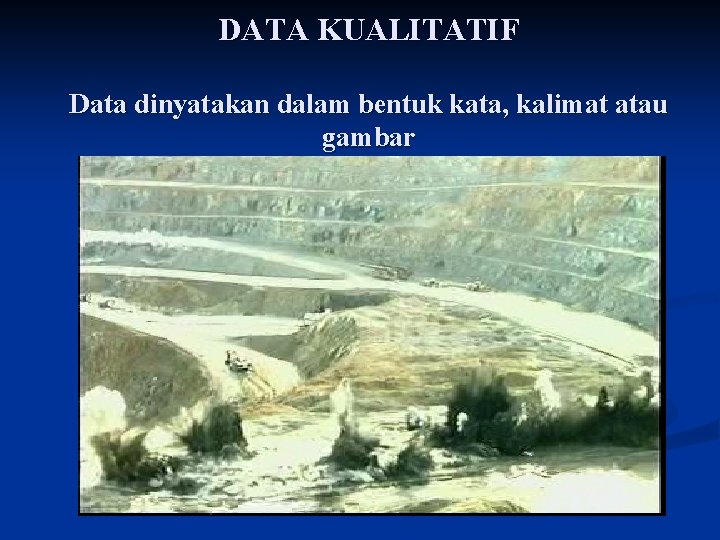 DATA KUALITATIF

Data dinyatakan dalam bentuk kata, kalimat atau gambar